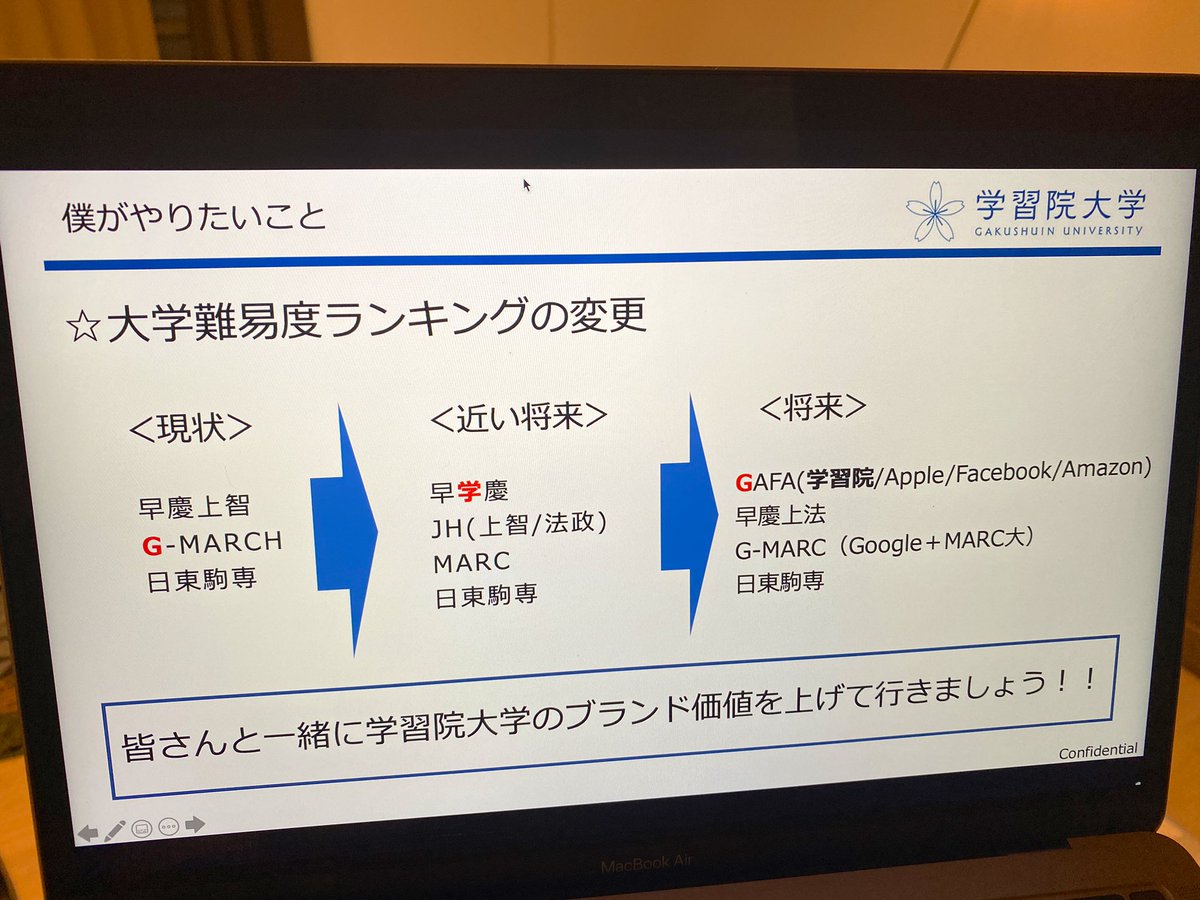 僕がやりたいこと

学習院大学
GAKUSHUIN UNIVERSITY

☆大学難易度ランキングの変更

<現状>

早慶上智
G-MARCH
日東駒専

<近い将来>

早学慶
JH(上智/法政)
MARC
日東駒専

<将来>

GAFA(学習院/Apple/Facebook/Amazon)
早慶上法
G-MARC(Google+MARC大)
日東駒専

皆さんと一緒に学習院大学のブランド価値を上げて行きましょう!!

Confidential

MacBook Air